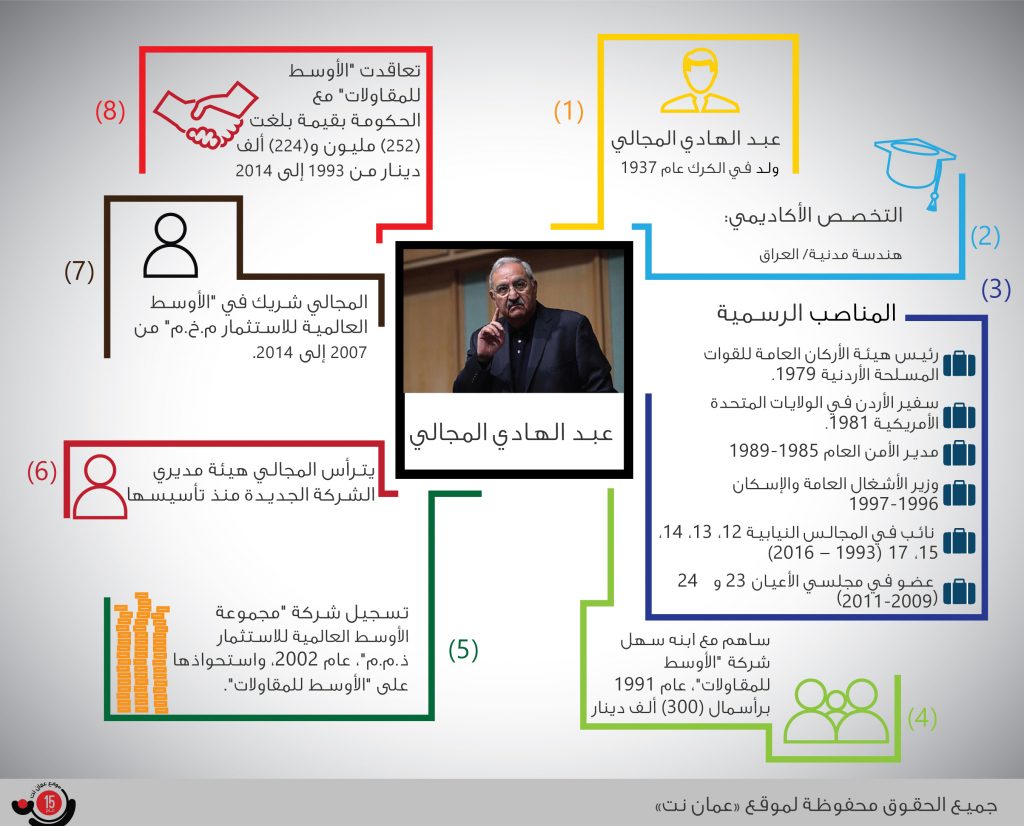 (1)
عبد الهادي المجالي
ولد في الكرك عام 1937

(2)
التخصص الأكاديمي:
هندسة مدنية/ العراق

(3)
المناصب الرسمية
رئيس هيئة الأركان العامة للقوات المسلحة الأردنية 1979.
سفير الأردن في الولايات المتحدة الأمريكية 1981.
مدير الأمن العام 1985-1989
وزير الأشغال العامة والإسكان 1996-1997
نائب في المجالس النيابية 12، 13، 14، 15، 17 (1993 – 2016)
عضو في مجلسي الأعيان 23 و 24 (2009-2011)

(4)
ساهم مع ابنه سهل شركة "الأوسط للمقاولات"، عام 1991 برأسمال (300) ألف دينار

(5)
تسجيل شركة "مجموعة الأوسط العالمية للاستثمار ذ.م.م"، عام 2002، واستحواذها على "الأوسط للمقاولات".

(6)
يترأس المجالي هيئة مديري الشركة الجديدة منذ تأسيسها

(7)
المجالي شريك في "الأوسط العالمية للاستثمار م.خ.م" من 2007 إلى 2014.

(8)
تعاقدت "الأوسط للمقاولات" مع الحكومة بقيمة بلغت (252) مليون و(224) ألف دينار من 1993 إلى 2014

عبد الهادي المجالي

جميع الحقوق محفوظة لموقع «عمان نت»
15